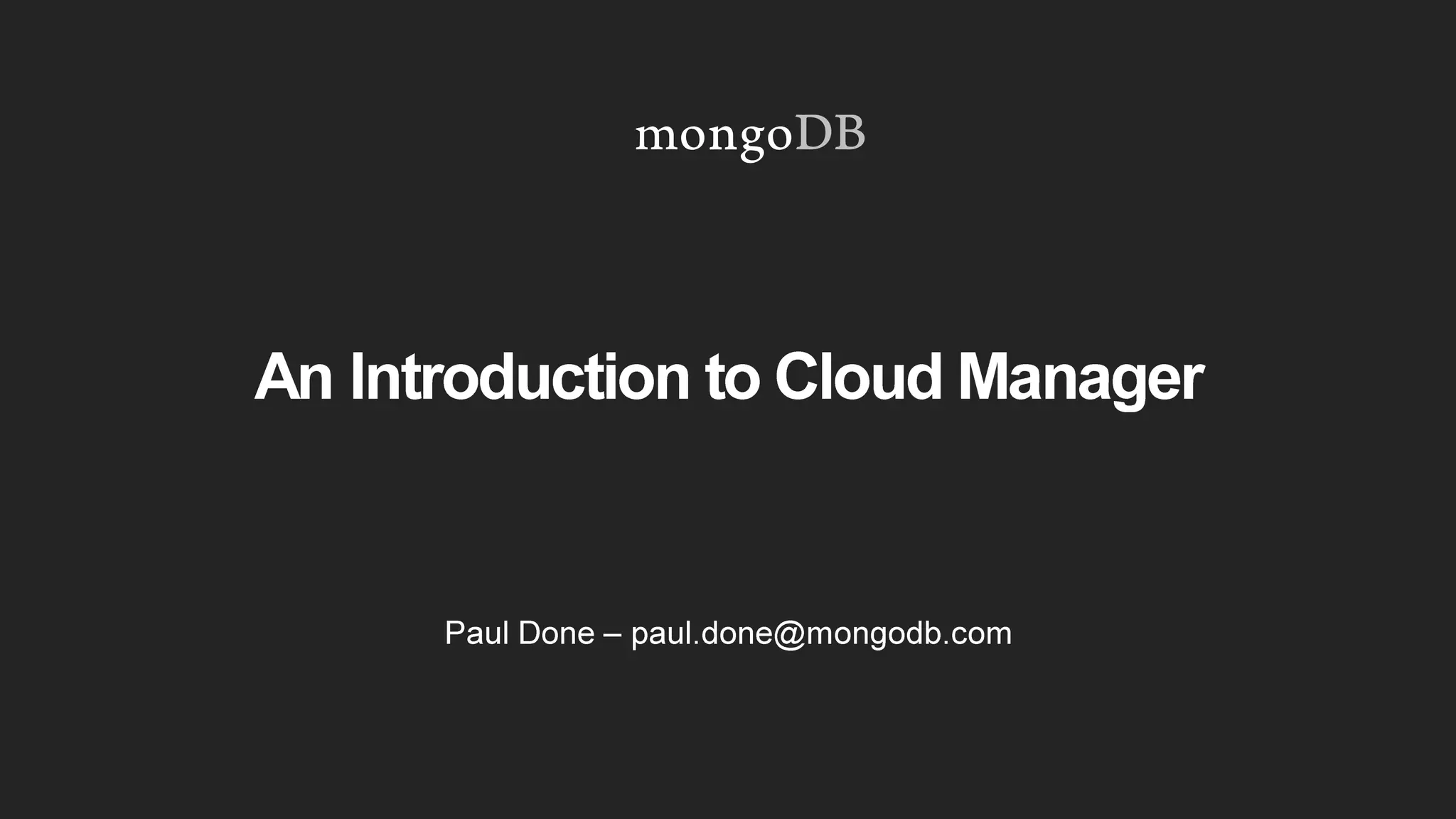 mongoDB

An Introduction to Cloud Manager

Paul Done – paul.done@mongodb.com